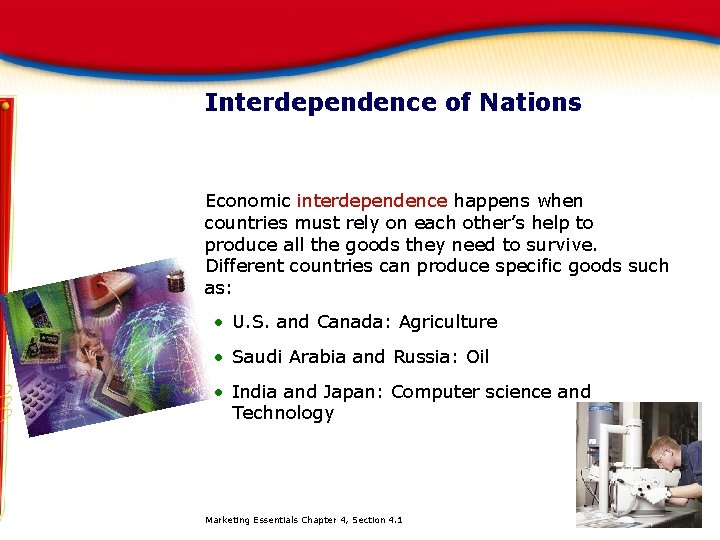 Interdependence of Nations

Economic interdependence happens when countries must rely on each other's help to produce all the goods they need to survive. Different countries can produce specific goods such as:

• U.S. and Canada: Agriculture
• Saudi Arabia and Russia: Oil
• India and Japan: Computer science and Technology

Marketing Essentials Chapter 4, Section 4.1